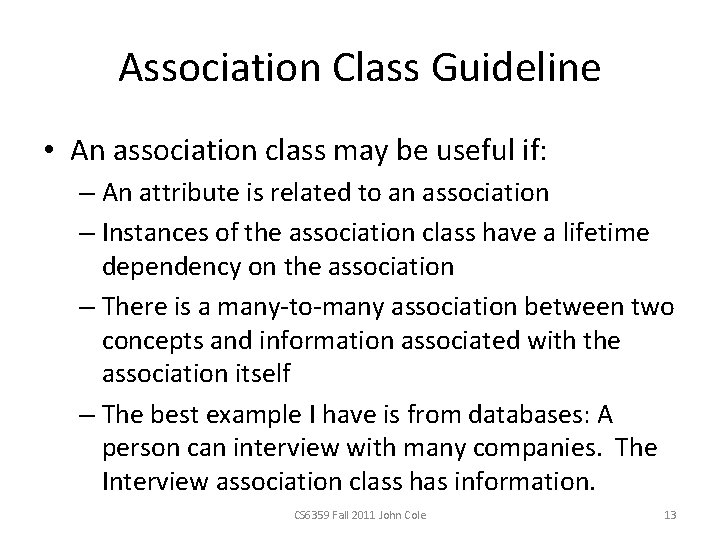 Association Class Guideline

• An association class may be useful if:
– An attribute is related to an association
– Instances of the association class have a lifetime dependency on the association
– There is a many-to-many association between two concepts and information associated with the association itself
– The best example I have is from databases: A person can interview with many companies. The Interview association class has information.

CS6359 Fall 2011 John Cole

13